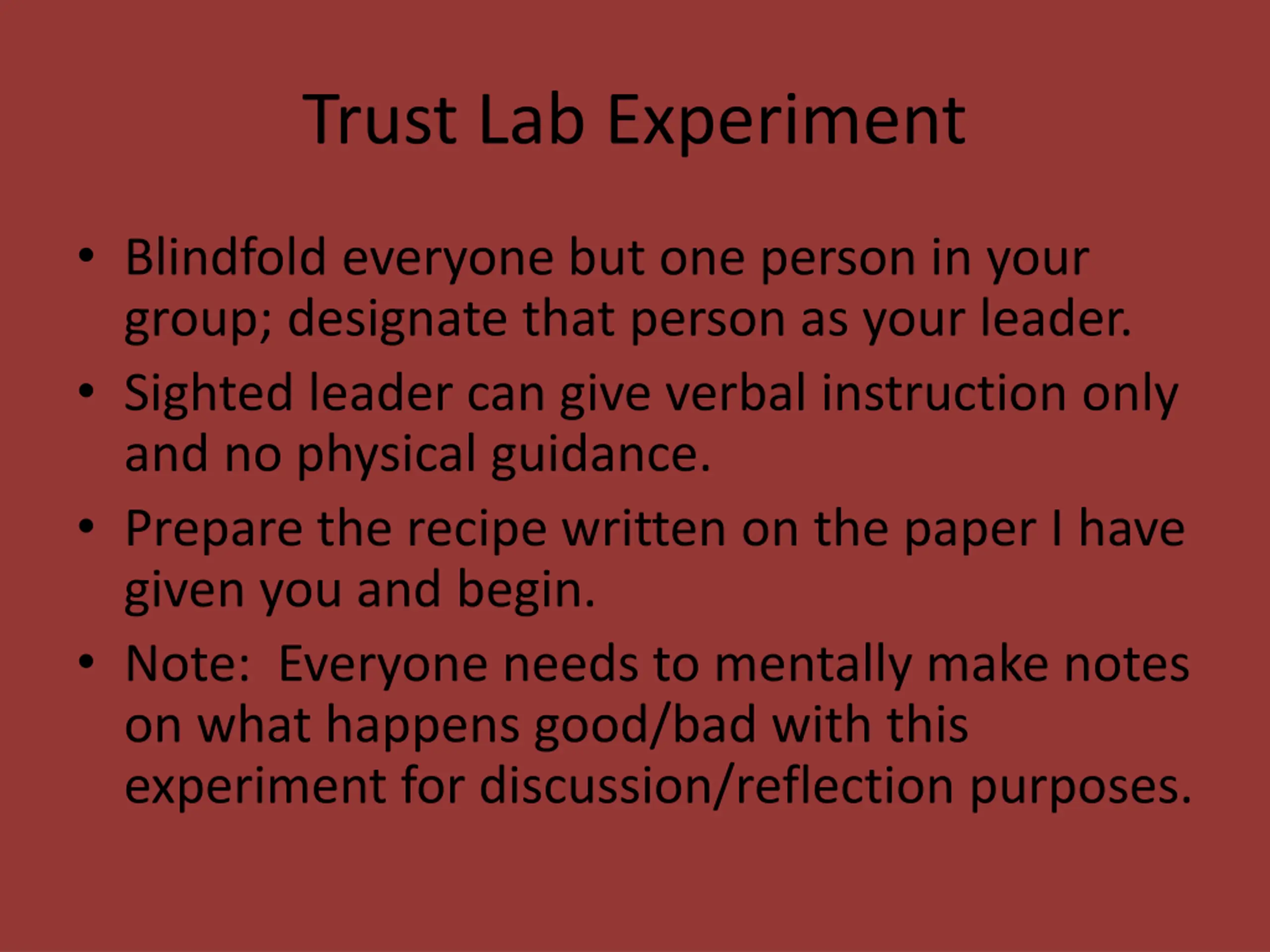 Trust Lab Experiment

• Blindfold everyone but one person in your group; designate that person as your leader.
• Sighted leader can give verbal instruction only and no physical guidance.
• Prepare the recipe written on the paper I have given you and begin.
• Note: Everyone needs to mentally make notes on what happens good/bad with this experiment for discussion/reflection purposes.